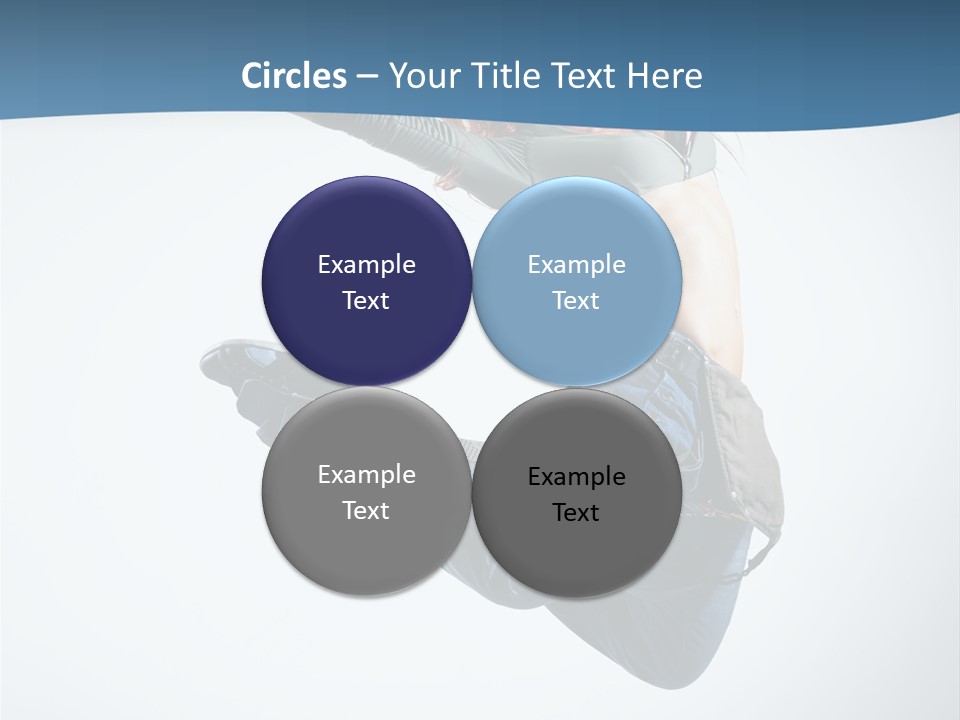 Circles – Your Title Text Here

Example Text

Example Text

Example Text

Example Text